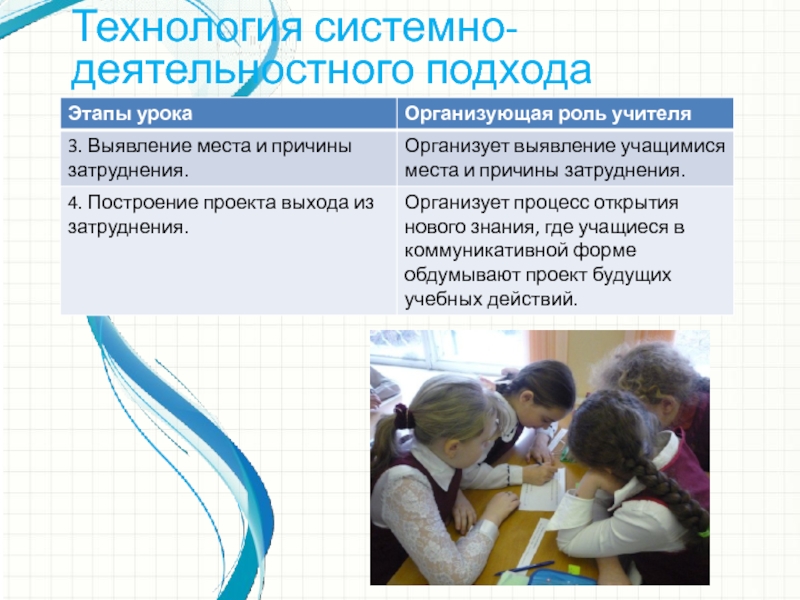 Технология системно-деятельностного подхода

| Этапы урока | Организующая роль учителя |
|---|---|
| 3. Выявление места и причины затруднения. | Организует выявление учащимися места и причины затруднения. |
| 4. Построение проекта выхода из затруднения. | Организует процесс открытия нового знания, где учащиеся в коммуникативной форме обдумывают проект будущих учебных действий. |